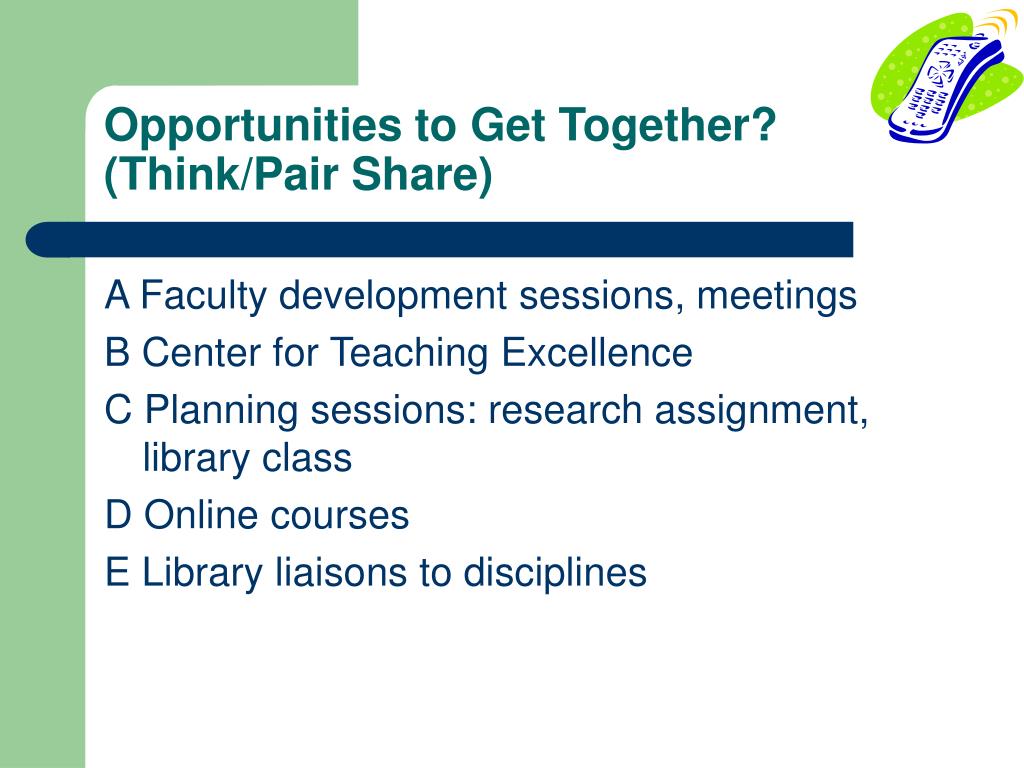 Opportunities to Get Together? (Think/Pair Share)

A Faculty development sessions, meetings
B Center for Teaching Excellence
C Planning sessions: research assignment, library class
D Online courses
E Library liaisons to disciplines